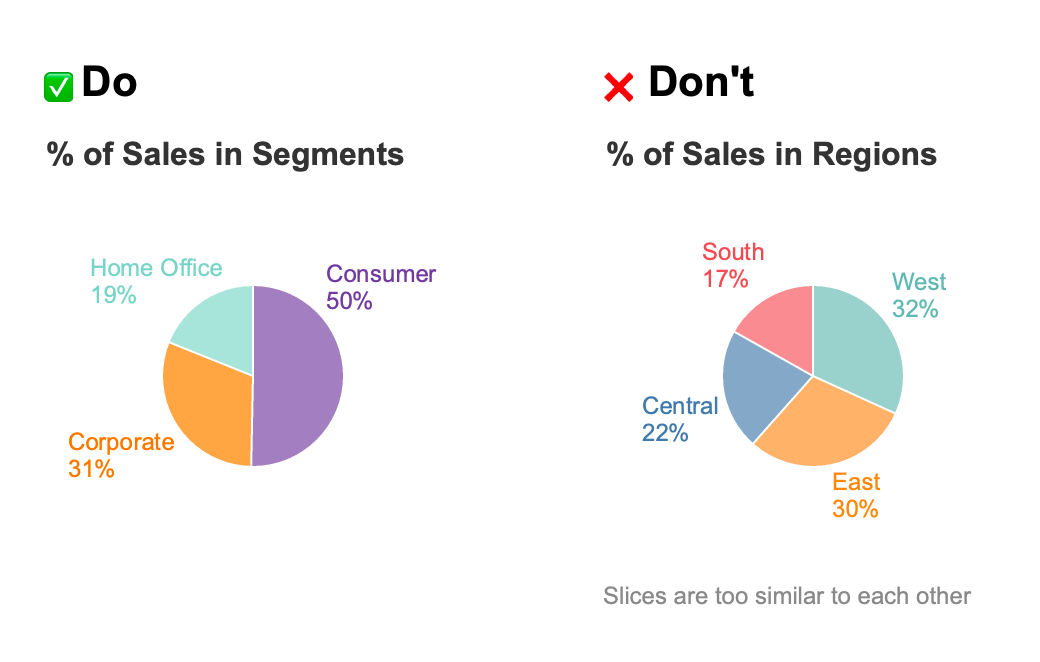 ✅ Do

% of Sales in Segments

Home Office
19%

Consumer
50%

Corporate
31%

❌ Don't

% of Sales in Regions

South
17%

West
32%

Central
22%

East
30%

Slices are too similar to each other